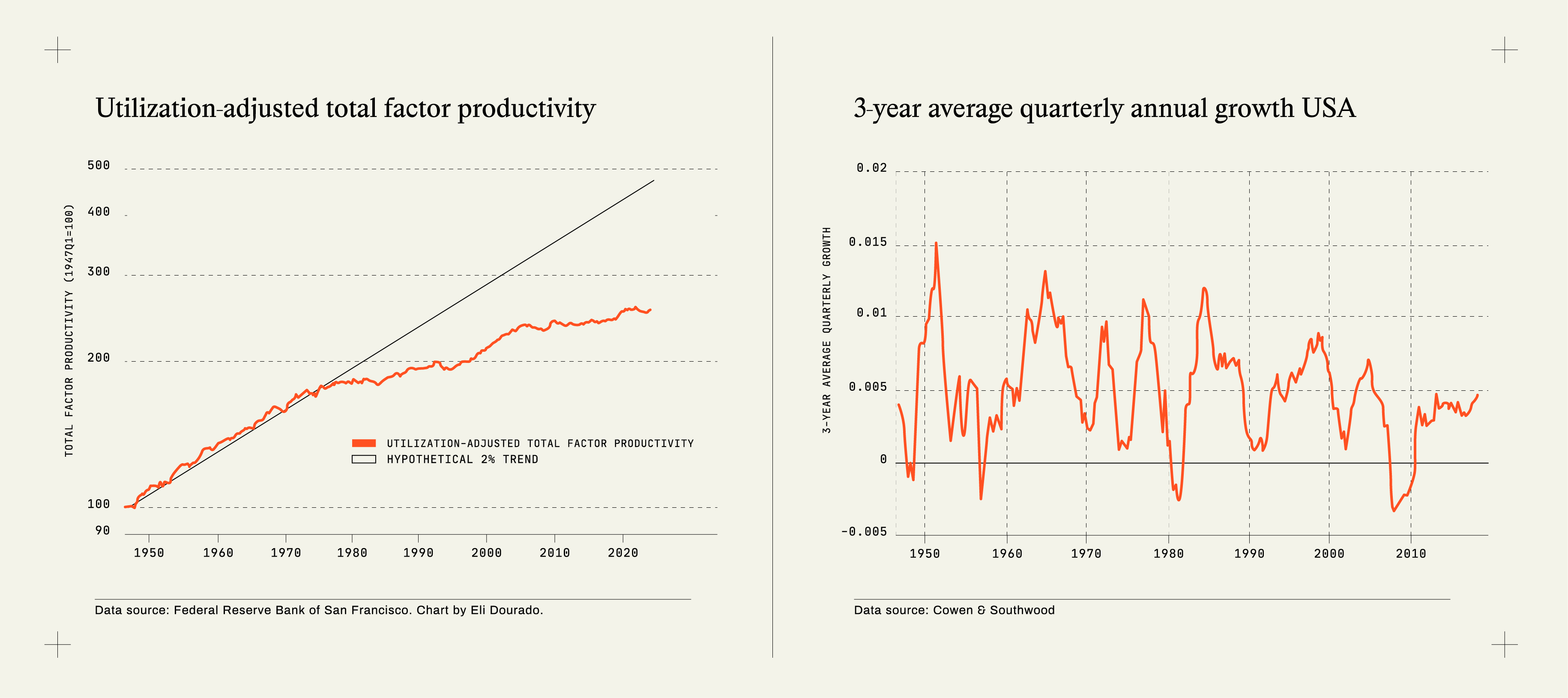 Utilization-adjusted total factor productivity

TOTAL FACTOR PRODUCTIVITY (1947Q1=100)

500
400
300
200
100
90

UTILIZATION-ADJUSTED TOTAL FACTOR PRODUCTIVITY
HYPOTHETICAL 2% TREND

1950 1960 1970 1980 1990 2000 2010 2020

Data source: Federal Reserve Bank of San Francisco. Chart by Eli Dourado.

3-year average quarterly annual growth USA

3-YEAR AVERAGE QUARTERLY GROWTH

0.02
0.015
0.01
0.005
0
-0.005

1950 1960 1970 1980 1990 2000 2010

Data source: Cowen & Southwood